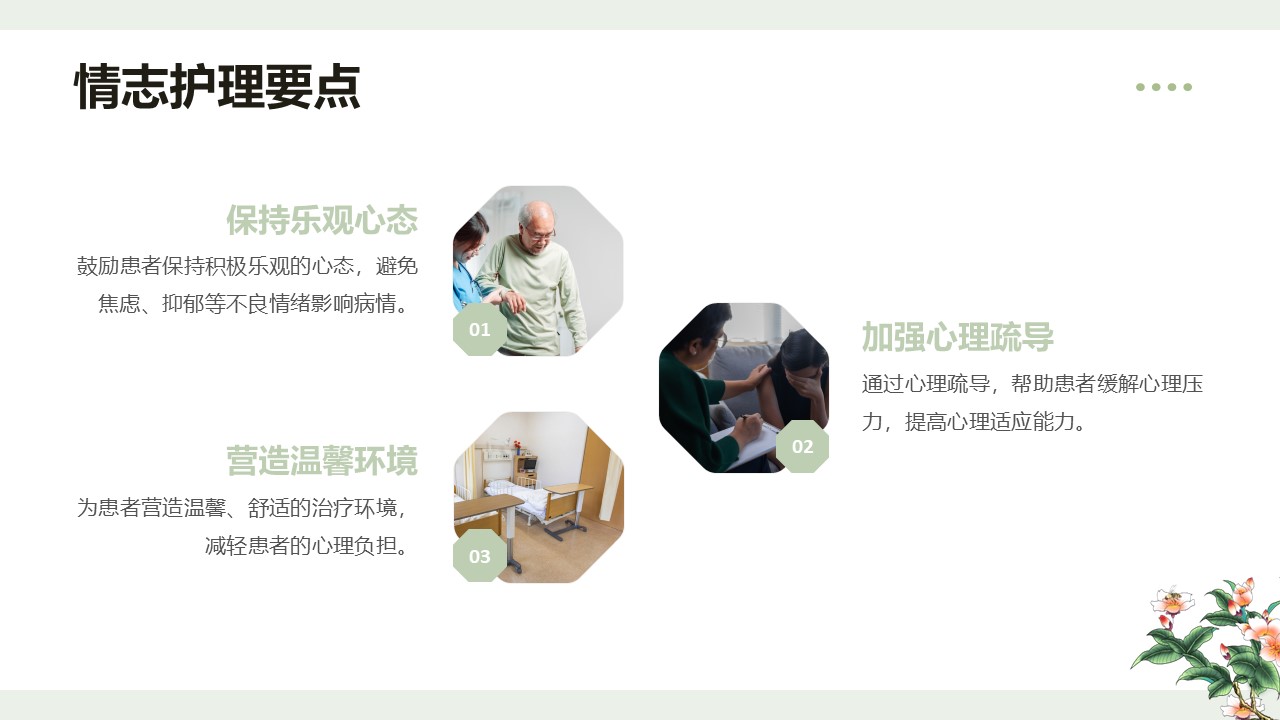 情志护理要点

保持乐观心态

鼓励患者保持积极乐观的心态，避免焦虑、抑郁等不良情绪影响病情。

01

加强心理疏导

通过心理疏导，帮助患者缓解心理压力，提高心理适应能力。

02

营造温馨环境

为患者营造温馨、舒适的治疗环境，减轻患者的心理负担。

03